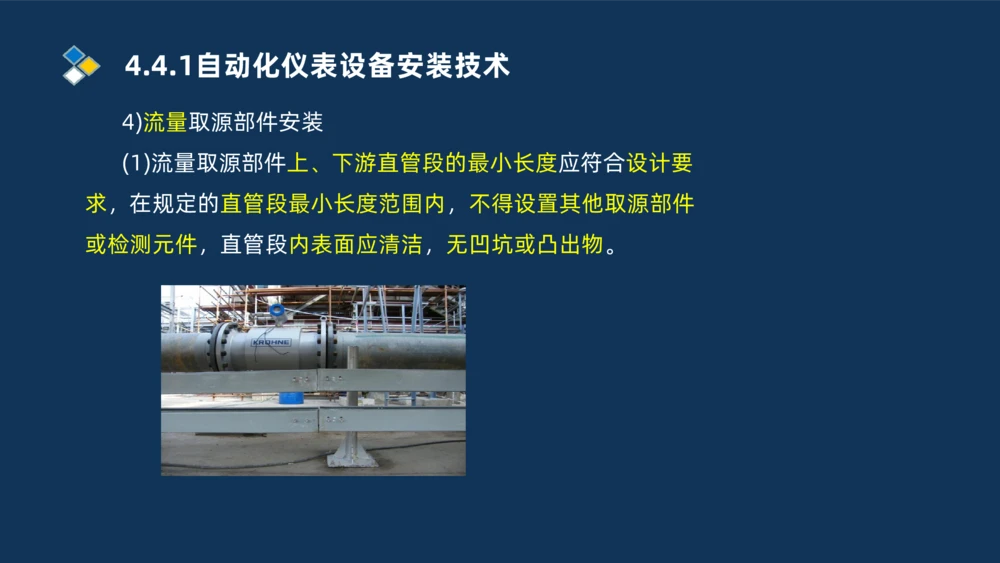 4.4.1自动化仪表设备安装技术

4)流量取源部件安装

(1)流量取源部件上、下游直管段的最小长度应符合设计要求，在规定的直管段最小长度范围内，不得设置其他取源部件或检测元件，直管段内表面应清洁，无凹坑或凸出物。

KROHNE